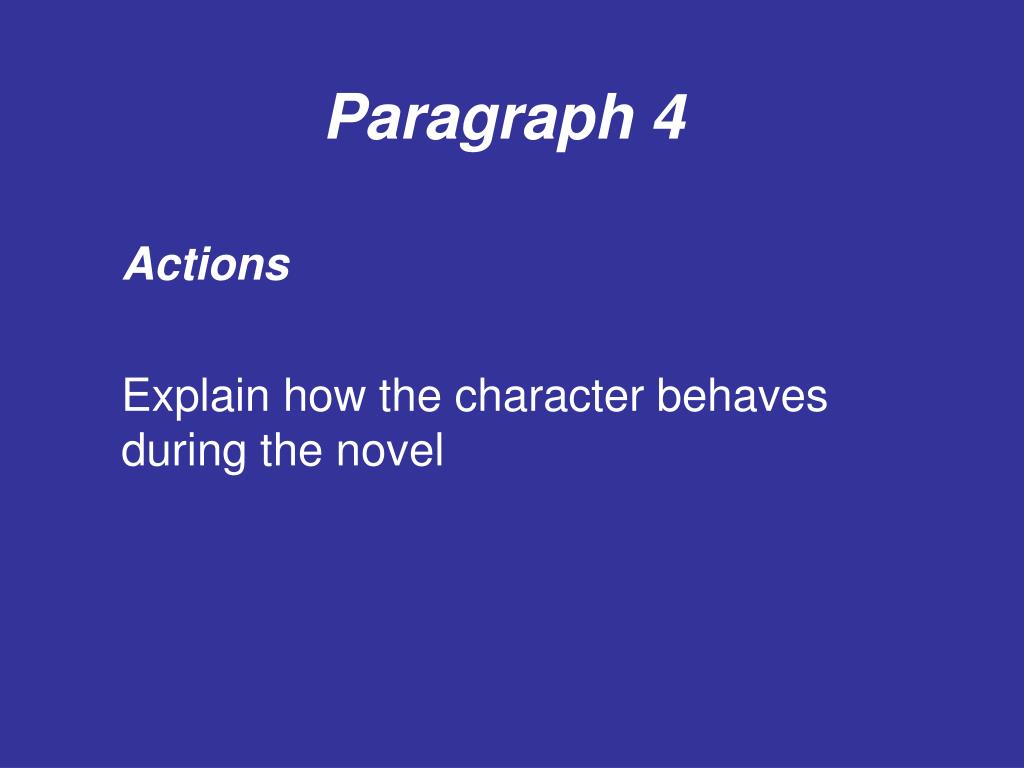 Paragraph 4

Actions

Explain how the character behaves during the novel